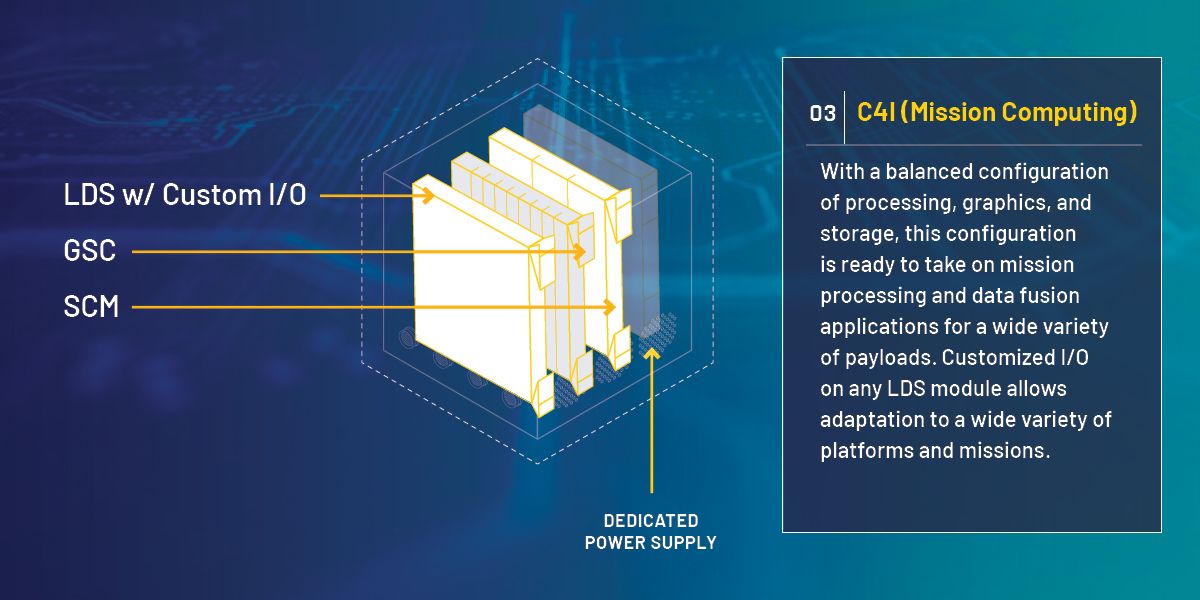 LDS w/ Custom I/O

GSC

SCM

DEDICATED POWER SUPPLY

03 C4I (Mission Computing)

With a balanced configuration of processing, graphics, and storage, this configuration is ready to take on mission processing and data fusion applications for a wide variety of payloads. Customized I/O on any LDS module allows adaptation to a wide variety of platforms and missions.